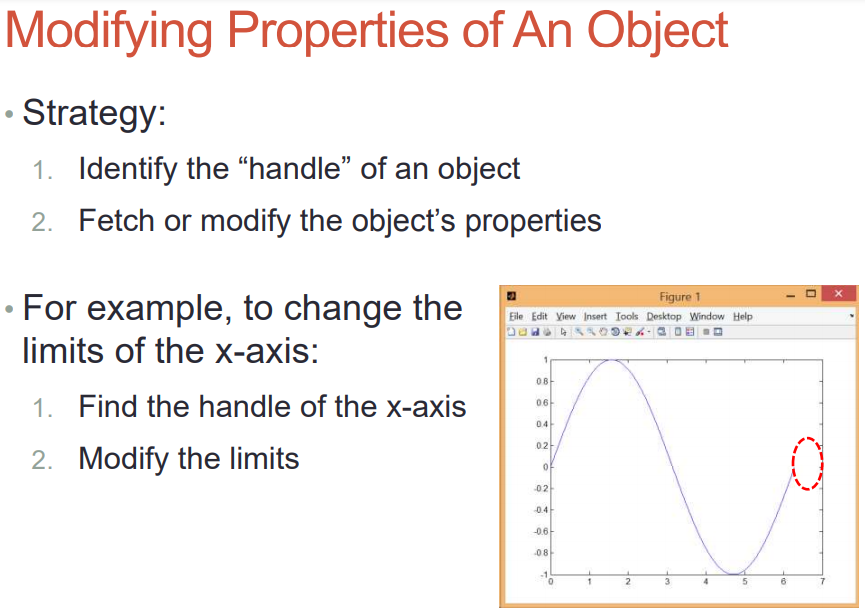 Modifying Properties of An Object

• Strategy:

1. Identify the “handle” of an object
2. Fetch or modify the object’s properties

• For example, to change the limits of the x-axis:

1. Find the handle of the x-axis
2. Modify the limits

Figure 1

File Edit View Insert Tools Desktop Window Help

1
0.8
0.6
0.4
0.2
0
-0.2
-0.4
-0.6
-0.8
-1
0 1 2 3 4 5 6 7